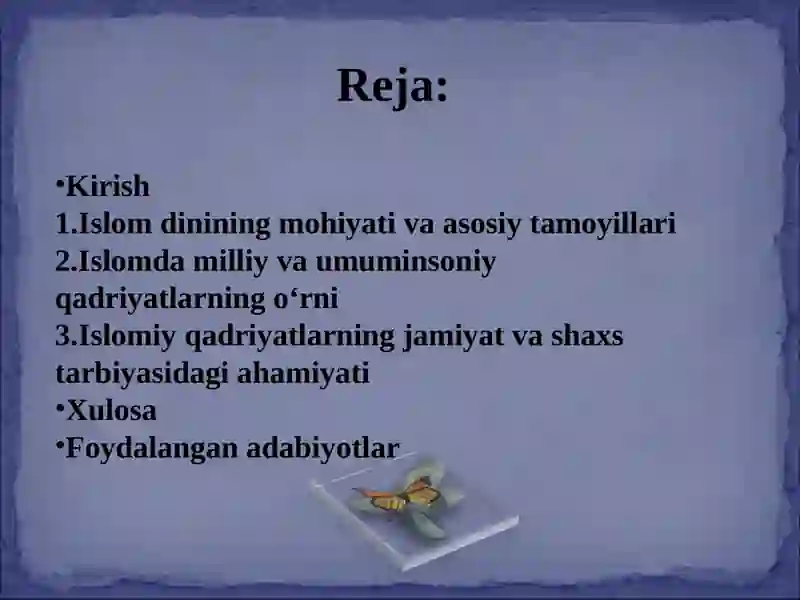 Reja:

•Kirish
1.Islom dinining mohiyati va asosiy tamoyillari
2.Islomda milliy va umuminsoniy qadriyatlarning o‘rni
3.Islomiy qadriyatlarning jamiyat va shaxs tarbiyasidagi ahamiyati
•Xulosa
•Foydalangan adabiyotlar